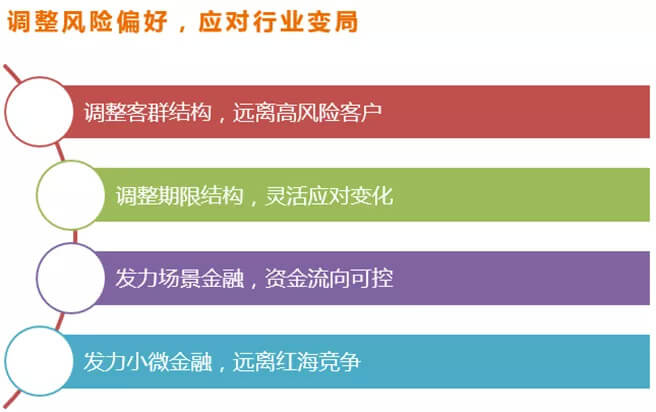 调整风险偏好，应对行业变局

调整客群结构，远离高风险客户

调整期限结构，灵活应对变化

发力场景金融，资金流向可控

发力小微金融，远离红海竞争